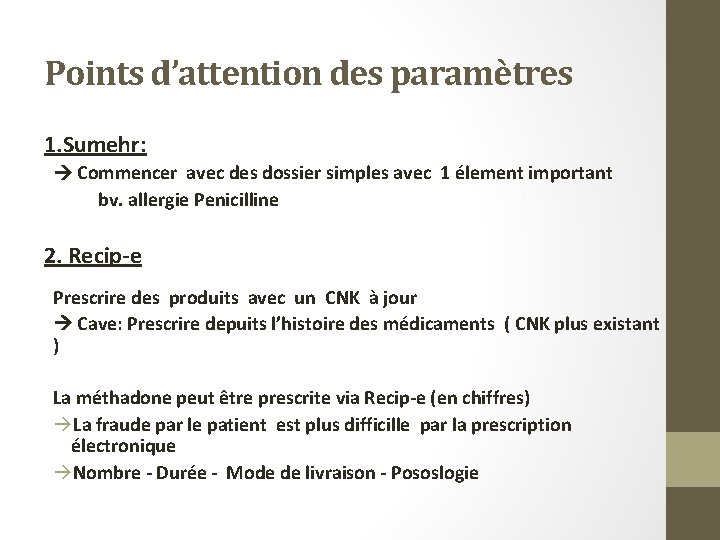 Points d'attention des paramètres

1.Sumehr:

→ Commencer avec des dossier simples avec 1 élement important
bv. allergie Penicilline

2. Recip-e

Prescrire des produits avec un CNK à jour

→ Cave: Prescrire depuits l'histoire des médicaments ( CNK plus existant )

La méthadone peut être prescrite via Recip-e (en chiffres)

→La fraude par le patient est plus difficille par la prescription électronique

→Nombre - Durée - Mode de livraison - Pososlogie